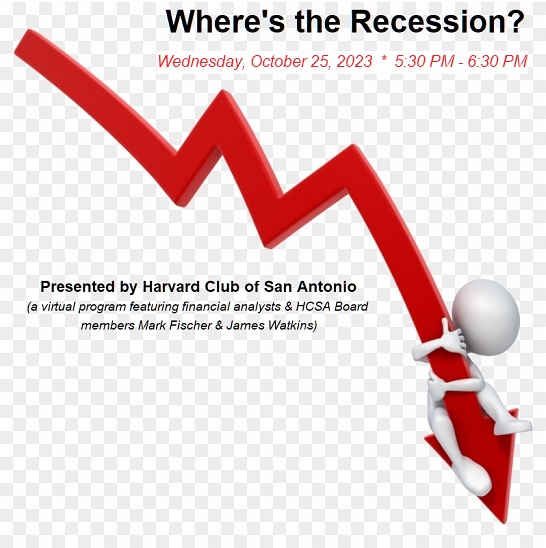 Where's the Recession?

Wednesday, October 25, 2023 * 5:30 PM - 6:30 PM

Presented by Harvard Club of San Antonio

(a virtual program featuring financial analysts & HCSA Board members Mark Fischer & James Watkins)